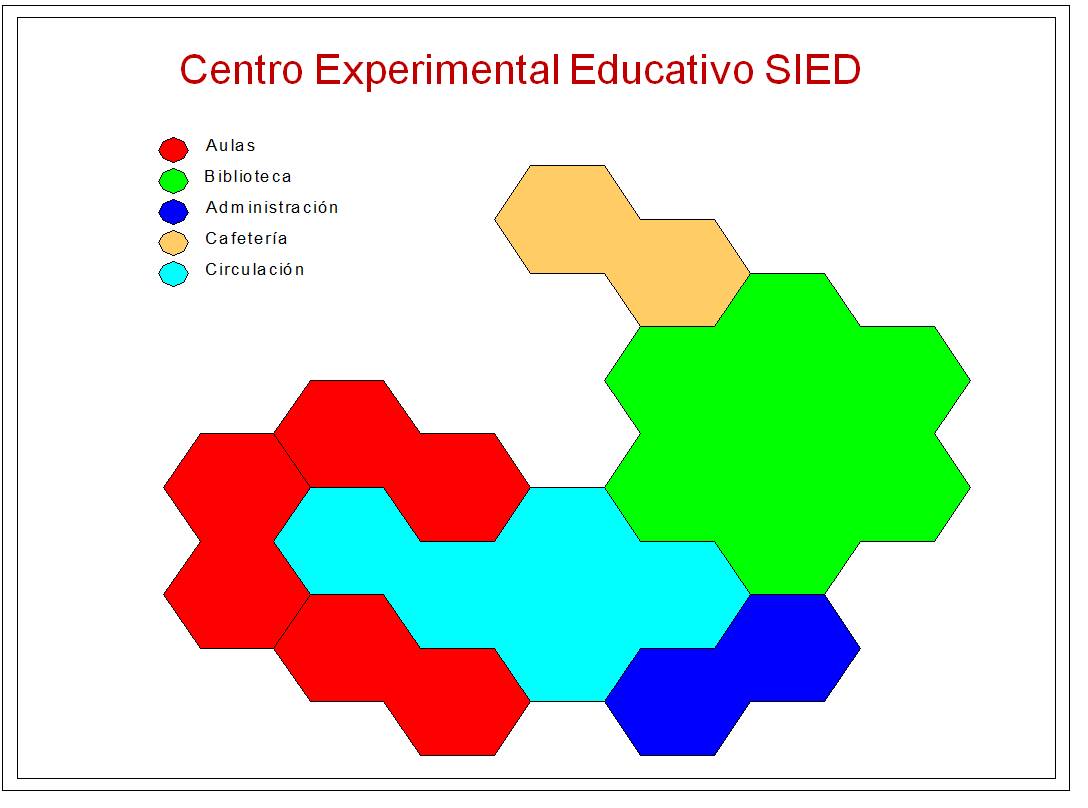 Centro Experimental Educativo SIED

Aulas
Biblioteca
Administración
Cafetería
Circulación